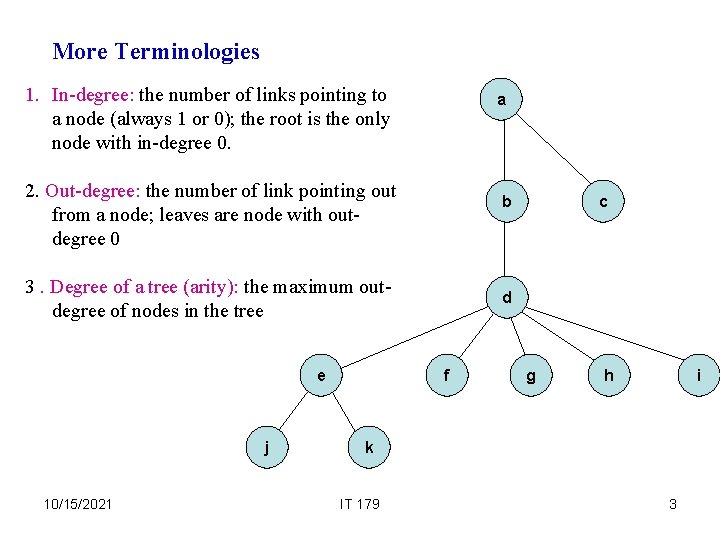 More Terminologies

1. In-degree: the number of links pointing to a node (always 1 or 0); the root is the only node with in-degree 0.

2. Out-degree: the number of link pointing out from a node; leaves are node with out-degree 0

3 . Degree of a tree (arity): the maximum out-degree of nodes in the tree

a

b

c

d

e

f

g

h

i

j

k

10/15/2021

IT 179

3